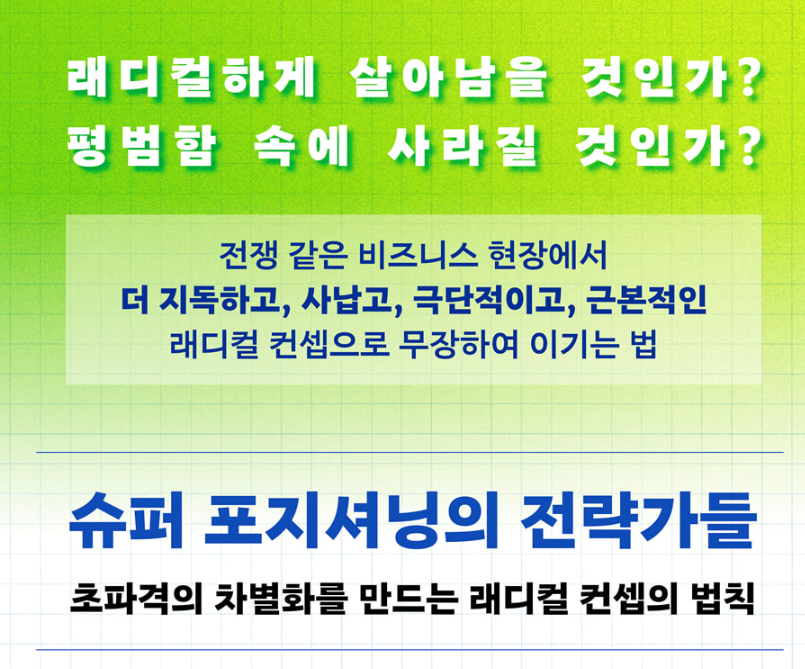 래디컬하게 살아남을 것인가?
평범함 속에 사라질 것인가?

전쟁 같은 비즈니스 현장에서
더 지독하고, 사납고, 극단적이고, 근본적인
래디컬 컨셉으로 무장하여 이기는 법

슈퍼 포지셔닝의 전략가들

초파격의 차별화를 만드는 래디컬 컨셉의 법칙